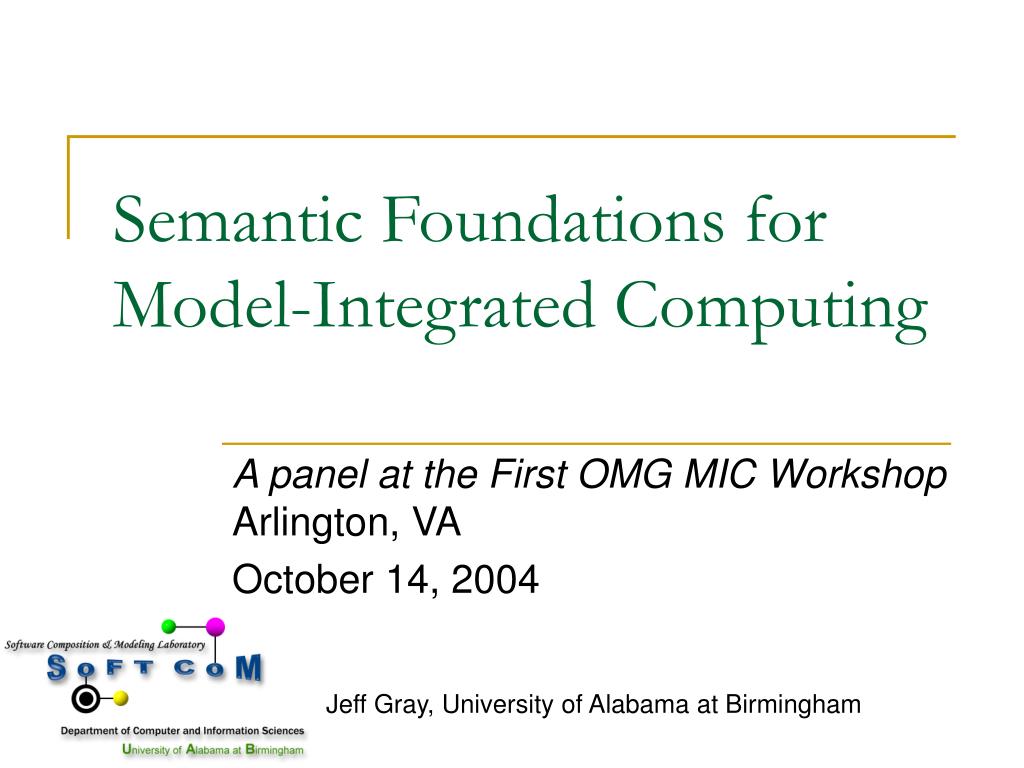 Semantic Foundations for Model-Integrated Computing

A panel at the First OMG MIC Workshop
Arlington, VA
October 14, 2004

Software Composition & Modeling Laboratory
SOFT COM
Department of Computer and Information Sciences
University of Alabama at Birmingham

Jeff Gray, University of Alabama at Birmingham